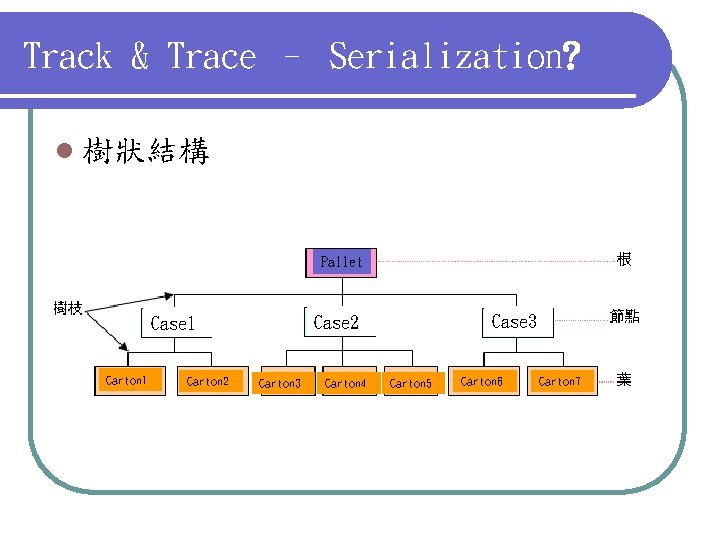 Track & Trace - Serialization?

• 樹狀結構

Pallet
根
樹枝
Case1
Case2
Case3
節點
Carton1
Carton2
Carton3
Carton4
Carton5
Carton6
Carton7
葉